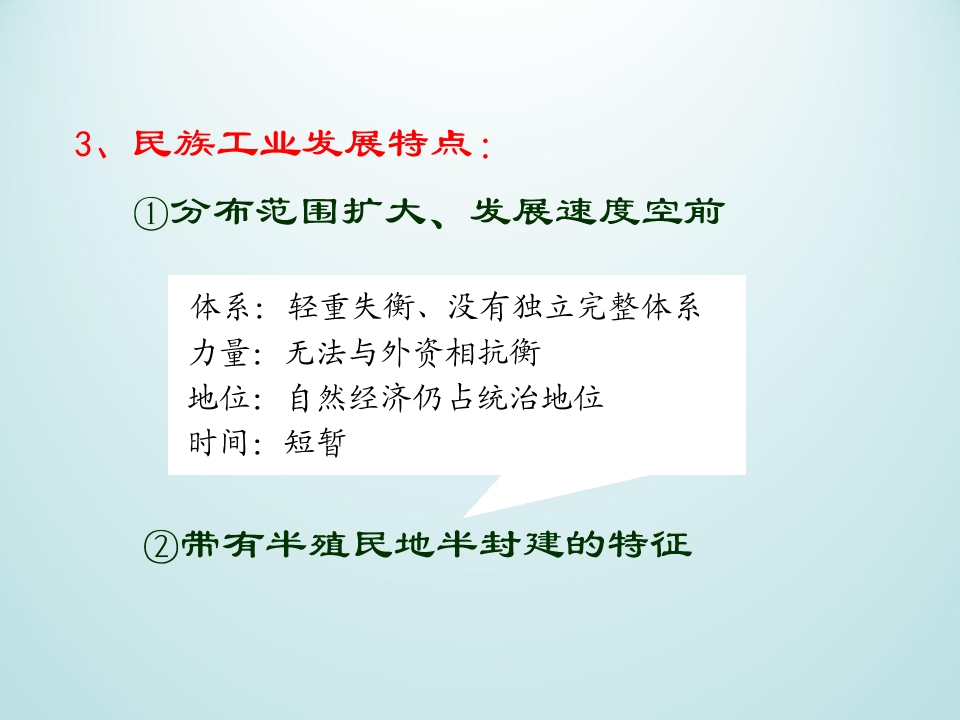 3、民族工业发展特点：

①分布范围扩大、发展速度空前

体系：轻重失衡、没有独立完整体系
力量：无法与外资相抗衡
地位：自然经济仍占统治地位
时间：短暂

②带有半殖民地半封建的特征